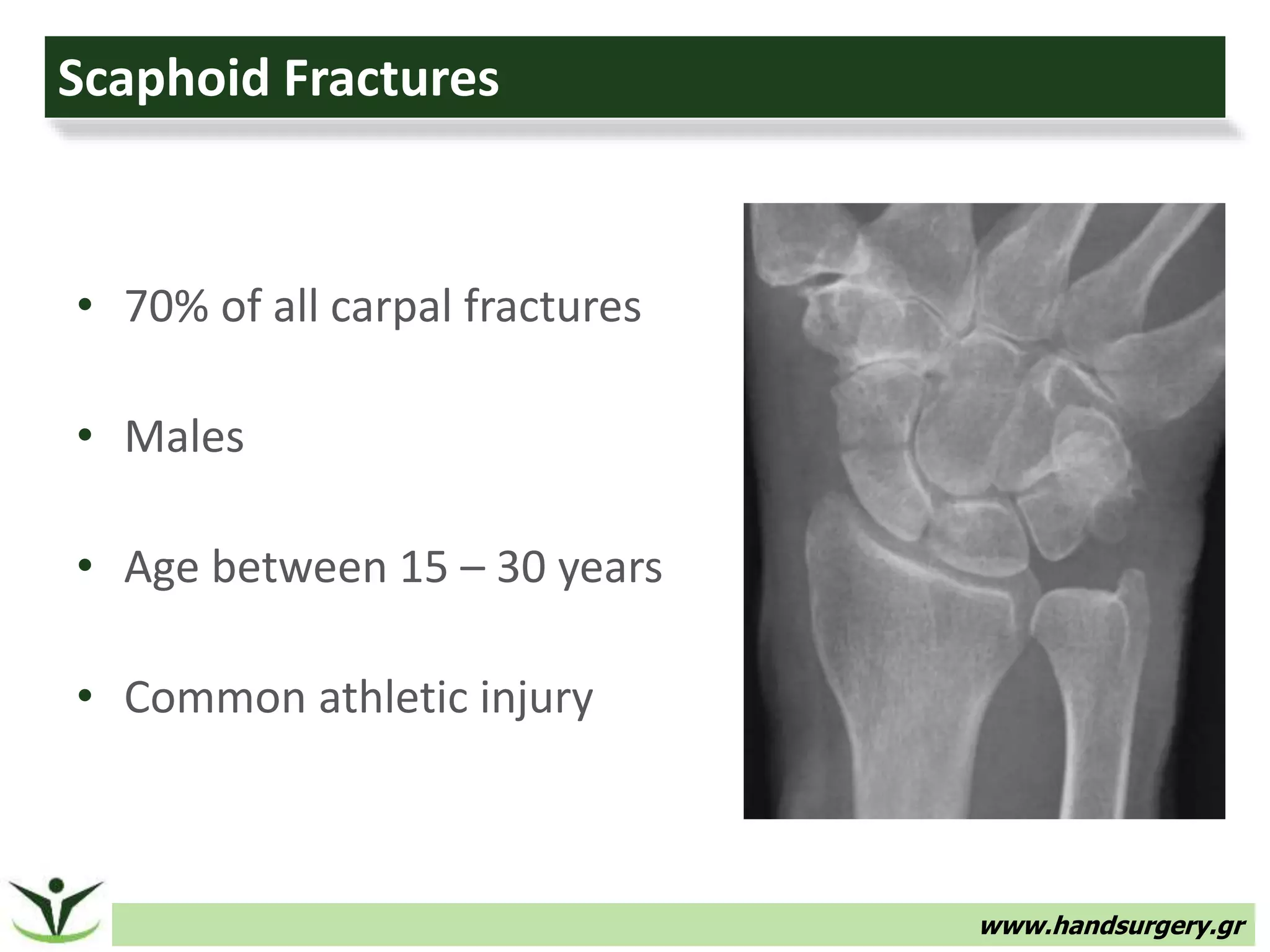 Scaphoid Fractures

• 70% of all carpal fractures

• Males

• Age between 15 – 30 years

• Common athletic injury

www.handsurgery.gr